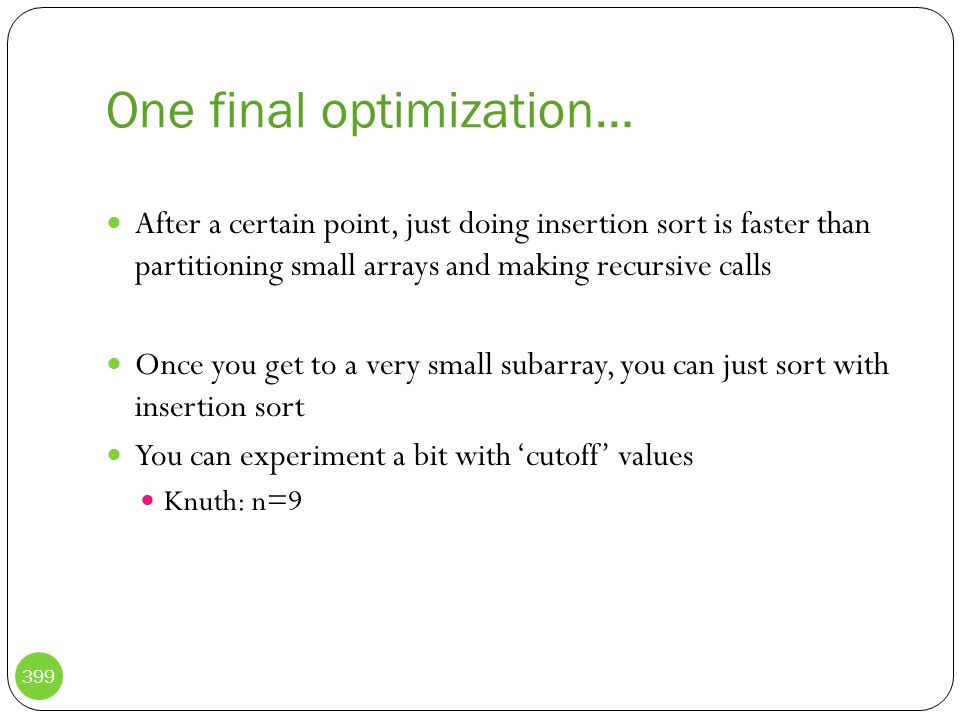 One final optimization…

- After a certain point, just doing insertion sort is faster than partitioning small arrays and making recursive calls

- Once you get to a very small subarray, you can just sort with insertion sort
- You can experiment a bit with ‘cutoff’ values
  - Knuth: n=9

399